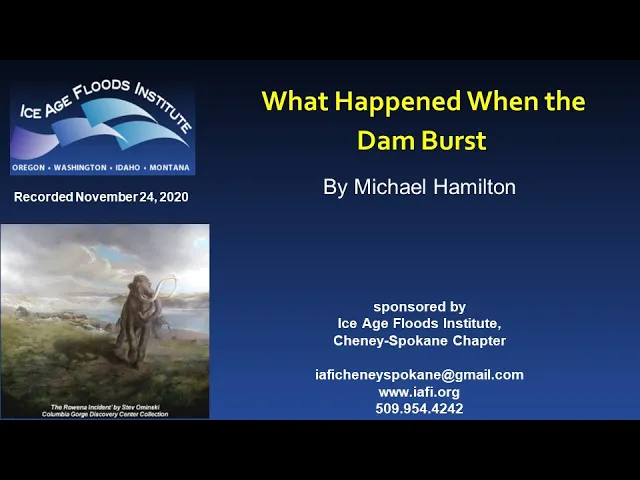 ICE AGE FLOODS INSTITUTE
OREGON • WASHINGTON • IDAHO • MONTANA

Recorded November 24, 2020

The Rowena Incident' by Stev Ominski
Columbia Gorge Discovery Center Collection

What Happened When the Dam Burst

By Michael Hamilton

sponsored by
Ice Age Floods Institute,
Cheney-Spokane Chapter

iaficheneyspokane@gmail.com
www.iafi.org
509.954.4242